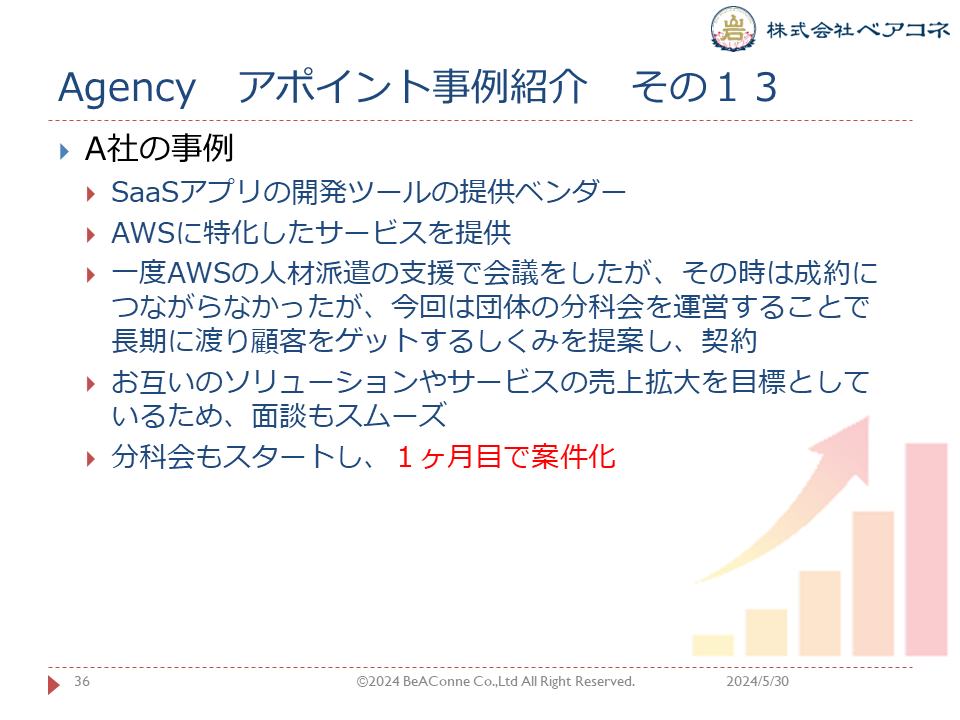 岩

株式会社ベアコネ

Agency　アポイント事例紹介　その１３

A社の事例

SaaSアプリの開発ツールの提供ベンダー

AWSに特化したサービスを提供

一度AWSの人材派遣の支援で会議をしたが、その時は成約につながらなかったが、今回は団体の分科会を運営することで長期に渡り顧客をゲットするしくみを提案し、契約

お互いのソリューションやサービスの売上拡大を目標としているため、面談もスムーズ

分科会もスタートし、１ヶ月目で案件化

36

©2024 BeAConne Co.,Ltd All Right Reserved.

2024/5/30